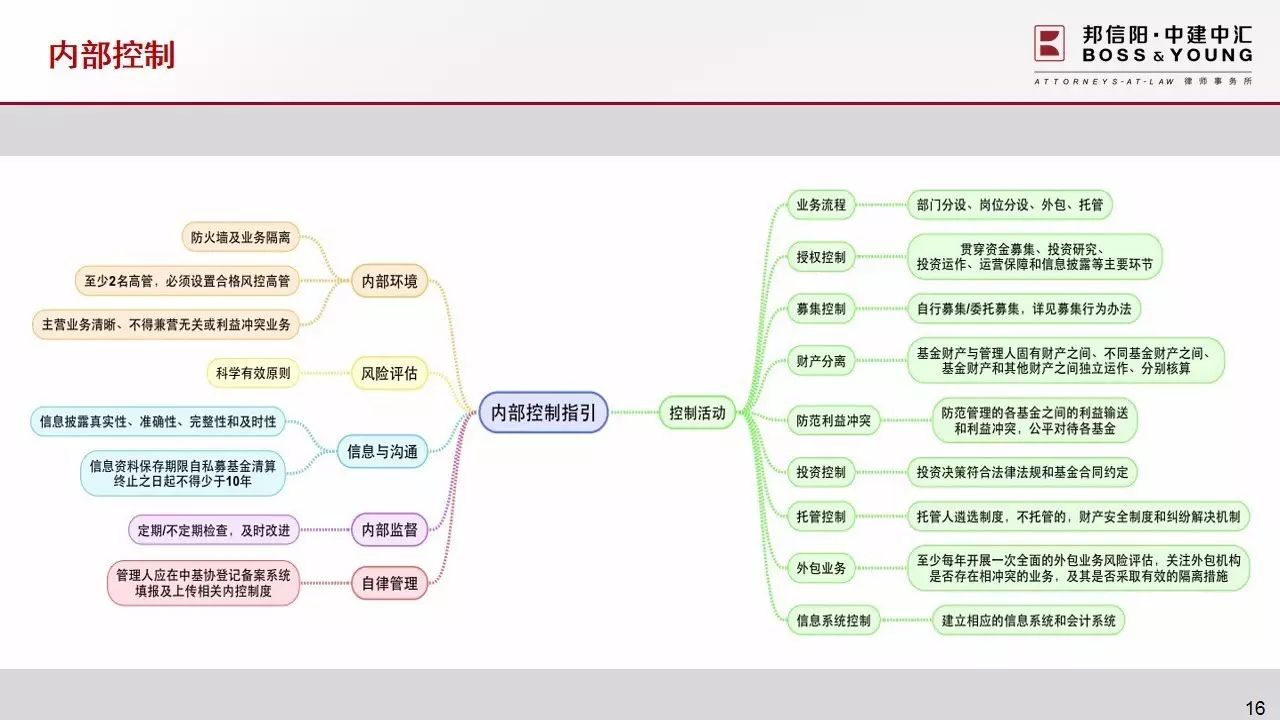 内部控制

邦信阳·中建中汇
BOSS & YOUNG
ATTORNEYS-AT-LAW 律师事务所

内部控制指引

内部环境
防火墙及业务隔离
至少2名高管，必须设置合格风控高管
主营业务清晰、不得兼营无关或利益冲突业务

风险评估
科学有效原则

信息与沟通
信息披露真实性、准确性、完整性和及时性
信息资料保存期限自私募基金清算终止之日起不得少于10年

内部监督
定期/不定期检查，及时改进

自律管理
管理人应在中基协登记备案系统填报及上传相关内控制度

控制活动
业务流程
部门分设、岗位分设、外包、托管
授权控制
贯穿资金募集、投资研究、投资运作、运营保障和信息披露等主要环节
募集控制
自行募集/委托募集，详见募集行为办法
财产分离
基金财产与管理人固有财产之间、不同基金财产之间、基金财产和其他财产之间独立运作、分别核算
防范利益冲突
防范管理的各基金之间的利益输送和利益冲突，公平对待各基金
投资控制
投资决策符合法律法规和基金合同约定
托管控制
托管人遴选制度，不托管的，财产安全制度和纠纷解决机制
外包业务
至少每年开展一次全面的外包业务风险评估，关注外包机构是否存在相冲突的业务，及其是否采取有效的隔离措施
信息系统控制
建立相应的信息系统和会计系统

16